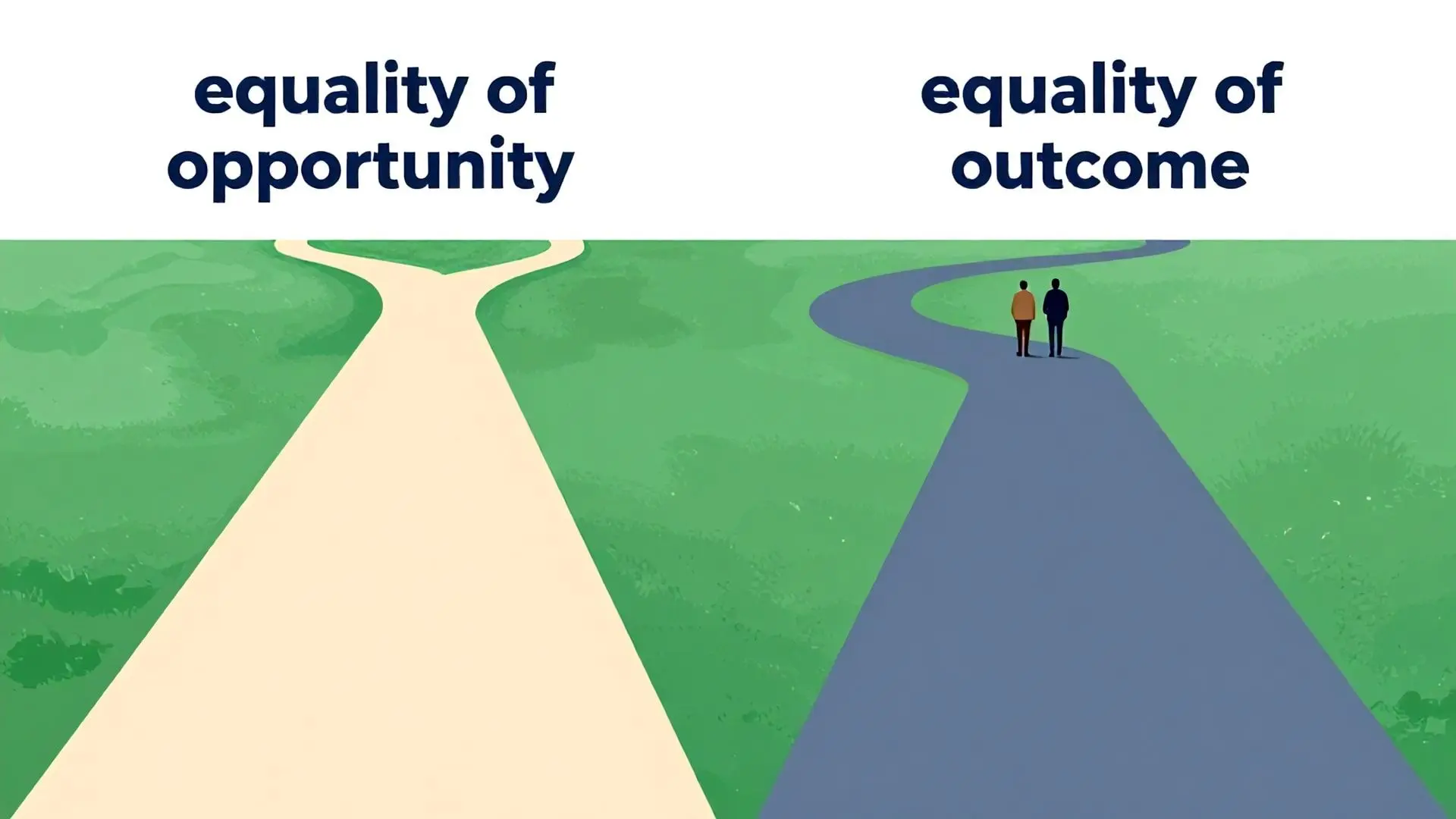 equality of opportunity

equality of outcome